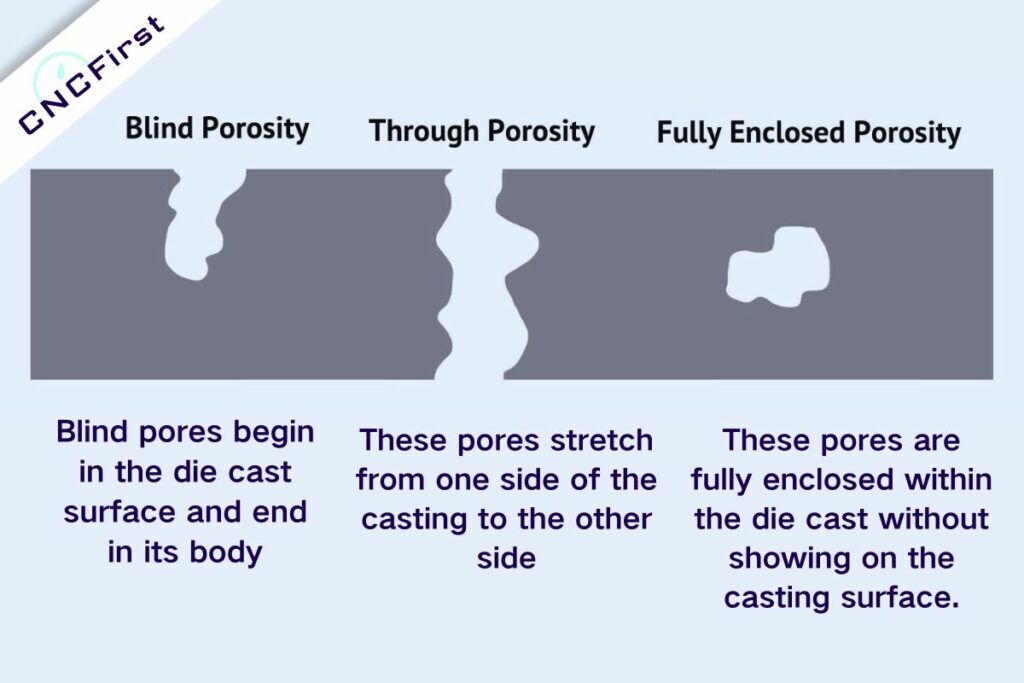 CNCFirst

Blind Porosity

Through Porosity

Fully Enclosed Porosity

Blind pores begin in the die cast surface and end in its body

These pores stretch from one side of the casting to the other side

These pores are fully enclosed within the die cast without showing on the casting surface.